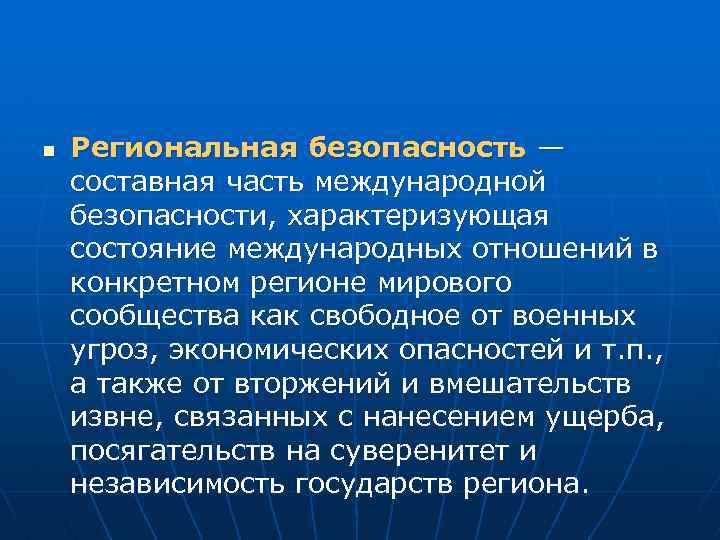 Региональная безопасность — составная часть международной безопасности, характеризующая состояние международных отношений в конкретном регионе мирового сообщества как свободное от военных угроз, экономических опасностей и т.п., а также от вторжений и вмешательств извне, связанных с нанесением ущерба, посягательств на суверенитет и независимость государств региона.